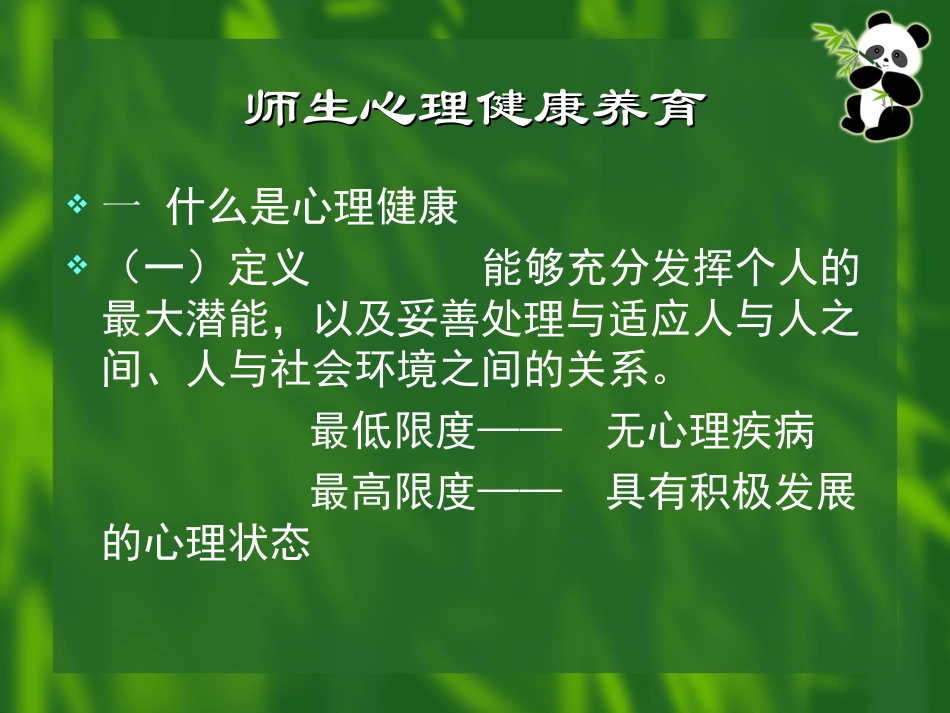 师生心理健康养育

❖ 一 什么是心理健康

❖ （一）定义 能够充分发挥个人的最大潜能，以及妥善处理与适应人与人之间、人与社会环境之间的关系。

最低限度—— 无心理疾病

最高限度—— 具有积极发展的心理状态